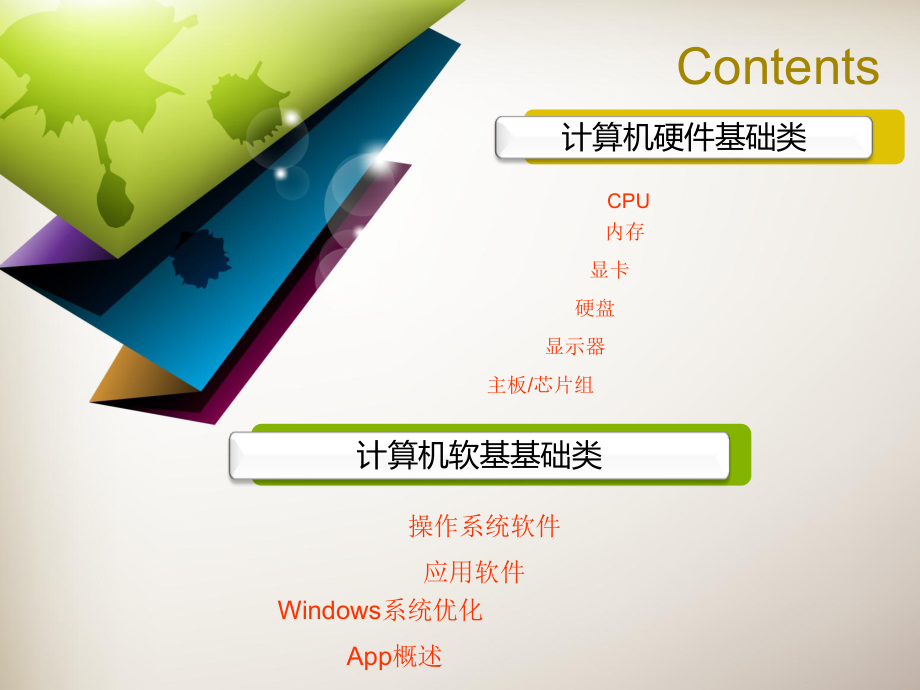 Contents

计算机硬件基础类

CPU
内存
显卡
硬盘
显示器
主板/芯片组

计算机软基基础类

操作系统软件
应用软件
Windows系统优化
App概述